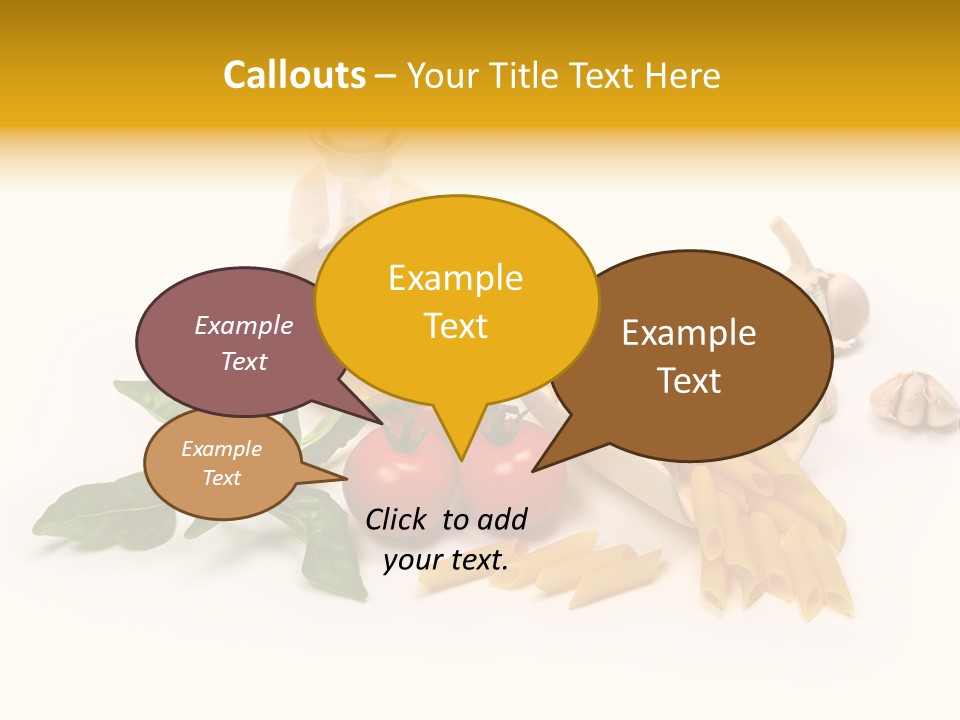 Callouts – Your Title Text Here

Example Text

Example Text

Example Text

Example Text

Click to add your text.